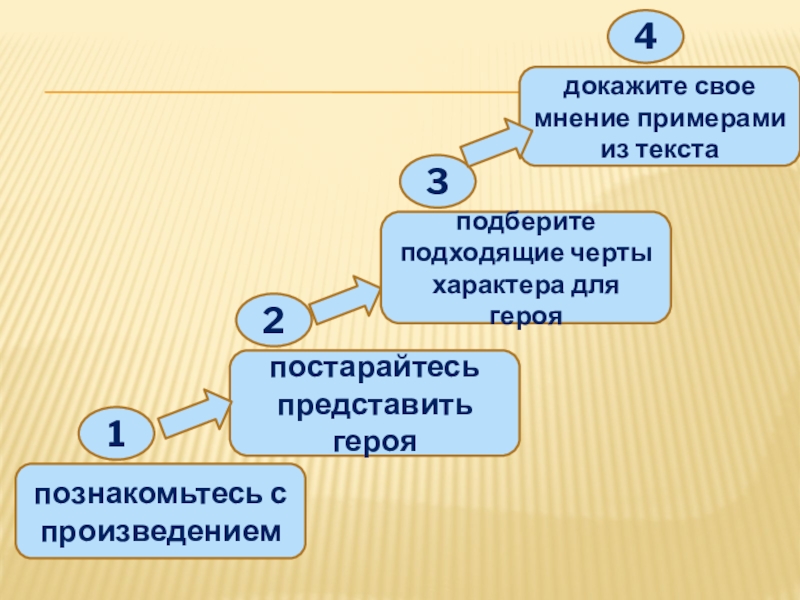 1

познакомьтесь с произведением

2

постарайтесь представить героя

3

подберите подходящие черты характера для героя

4

докажите свое мнение примерами из текста